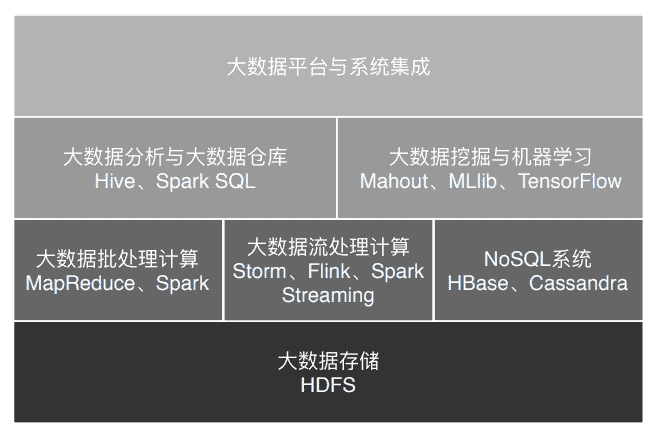 大数据平台与系统集成

大数据分析与大数据仓库
Hive、Spark SQL

大数据挖掘与机器学习
Mahout、MLlib、TensorFlow

大数据批处理计算
MapReduce、Spark

大数据流处理计算
Storm、Flink、Spark Streaming

NoSQL系统
HBase、Cassandra

大数据存储
HDFS